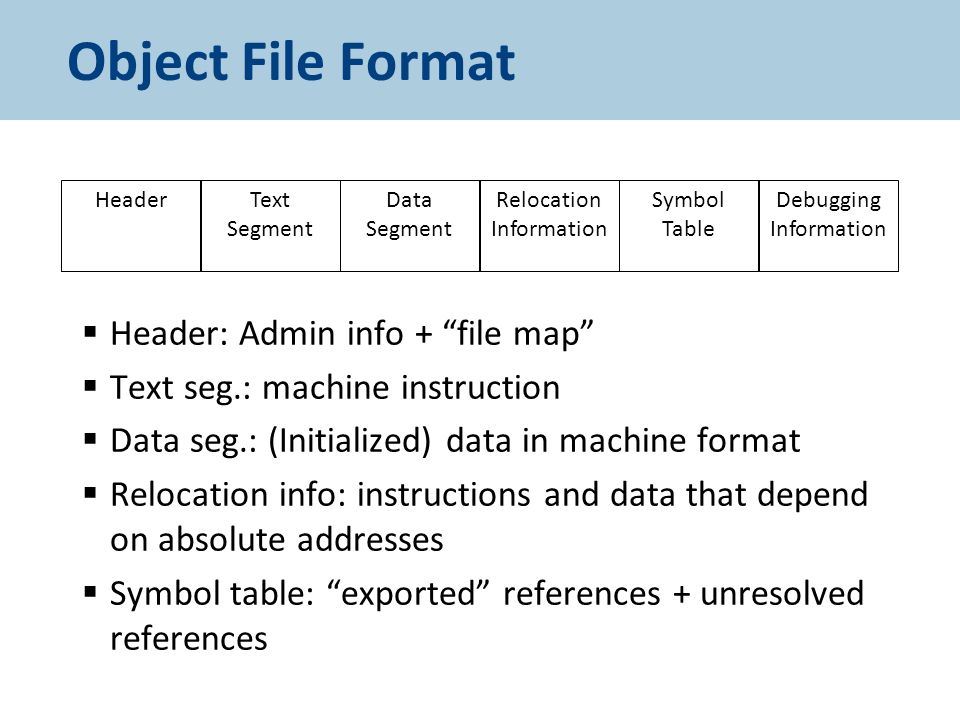 Object File Format

| Header | Text Segment | Data Segment | Relocation Information | Symbol Table | Debugging Information |
|---|---|---|---|---|---|

▪ Header: Admin info + “file map”

▪ Text seg.: machine instruction

▪ Data seg.: (Initialized) data in machine format

▪ Relocation info: instructions and data that depend on absolute addresses

▪ Symbol table: “exported” references + unresolved references